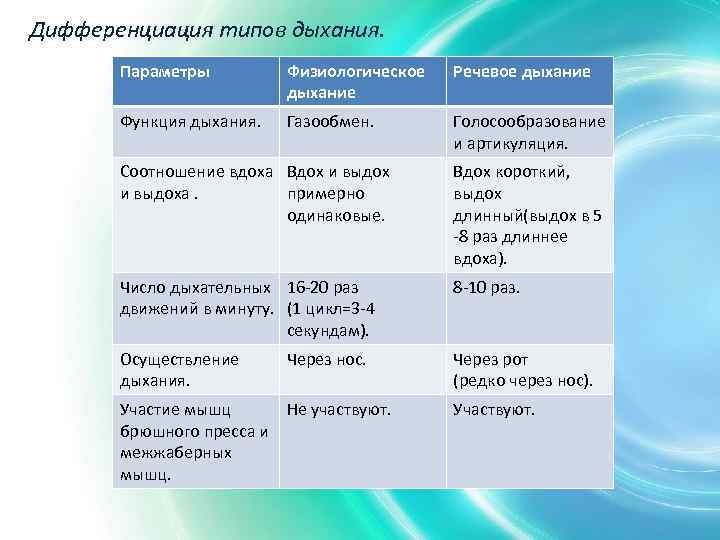 Дифференциация типов дыхания.

| Параметры | Физиологическое дыхание | Речевое дыхание |
|---|---|---|
| Функция дыхания. | Газообмен. | Голосообразование и артикуляция. |
| Соотношение вдоха и выдоха . | Вдох и выдох примерно одинаковые. | Вдох короткий, выдох длинный(выдох в 5 -8 раз длиннее вдоха). |
| Число дыхательных движений в минуту. | 16-20 раз (1 цикл=3-4 секундам). | 8-10 раз. |
| Осуществление дыхания. | Через нос. | Через рот (редко через нос). |
| Участие мышц брюшного пресса и межжаберных мышц. | Не участвуют. | Участвуют. |